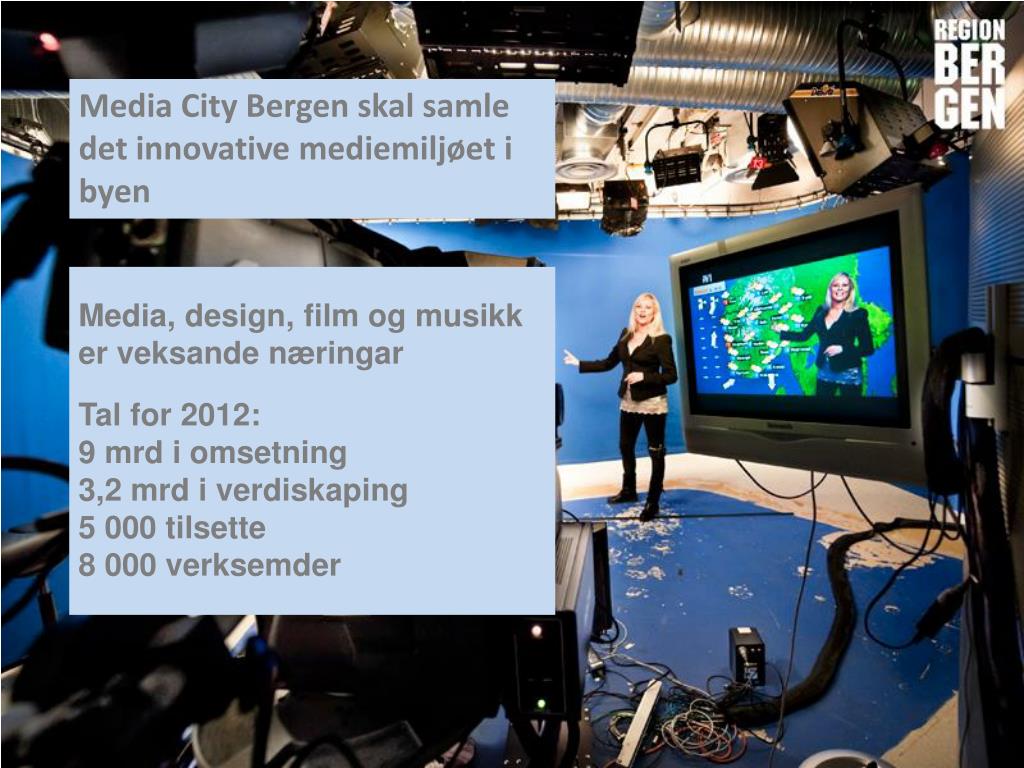 REGION
BERGEN

Media City Bergen skal samle det innovative mediemiljøet i byen

Media, design, film og musikk er veksande næringar

Tal for 2012:
9 mrd i omsetning
3,2 mrd i verdiskaping
5 000 tilsette
8 000 verksemder